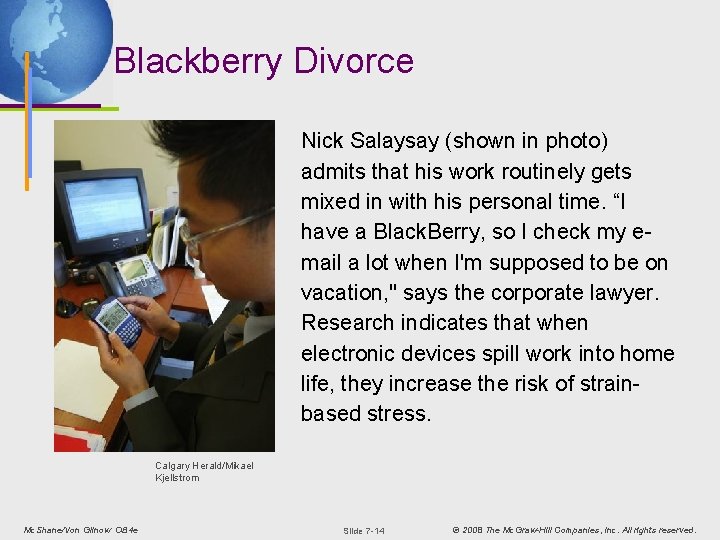 Blackberry Divorce

Nick Salaysay (shown in photo) admits that his work routinely gets mixed in with his personal time. “I have a BlackBerry, so I check my e-mail a lot when I'm supposed to be on vacation," says the corporate lawyer. Research indicates that when electronic devices spill work into home life, they increase the risk of strain-based stress.

Calgary Herald/Mikael Kjellstrom

McShane/Von Glinow OB4e

Slide 7-14

© 2008 The McGraw-Hill Companies, Inc. All rights reserved.